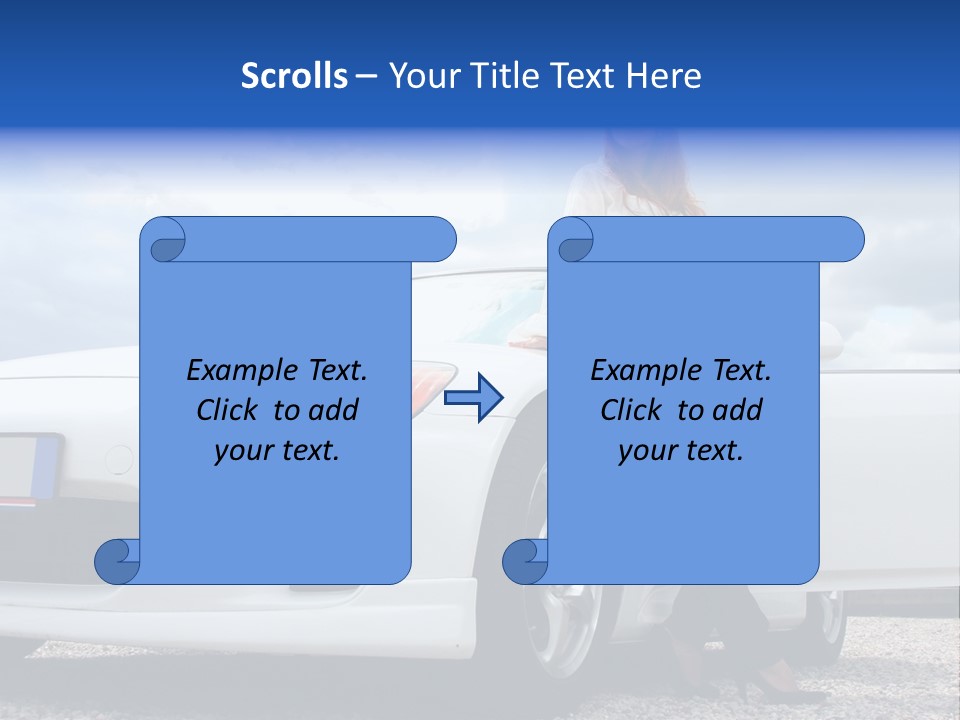 Scrolls – Your Title Text Here

Example Text. Click to add your text.

Example Text. Click to add your text.